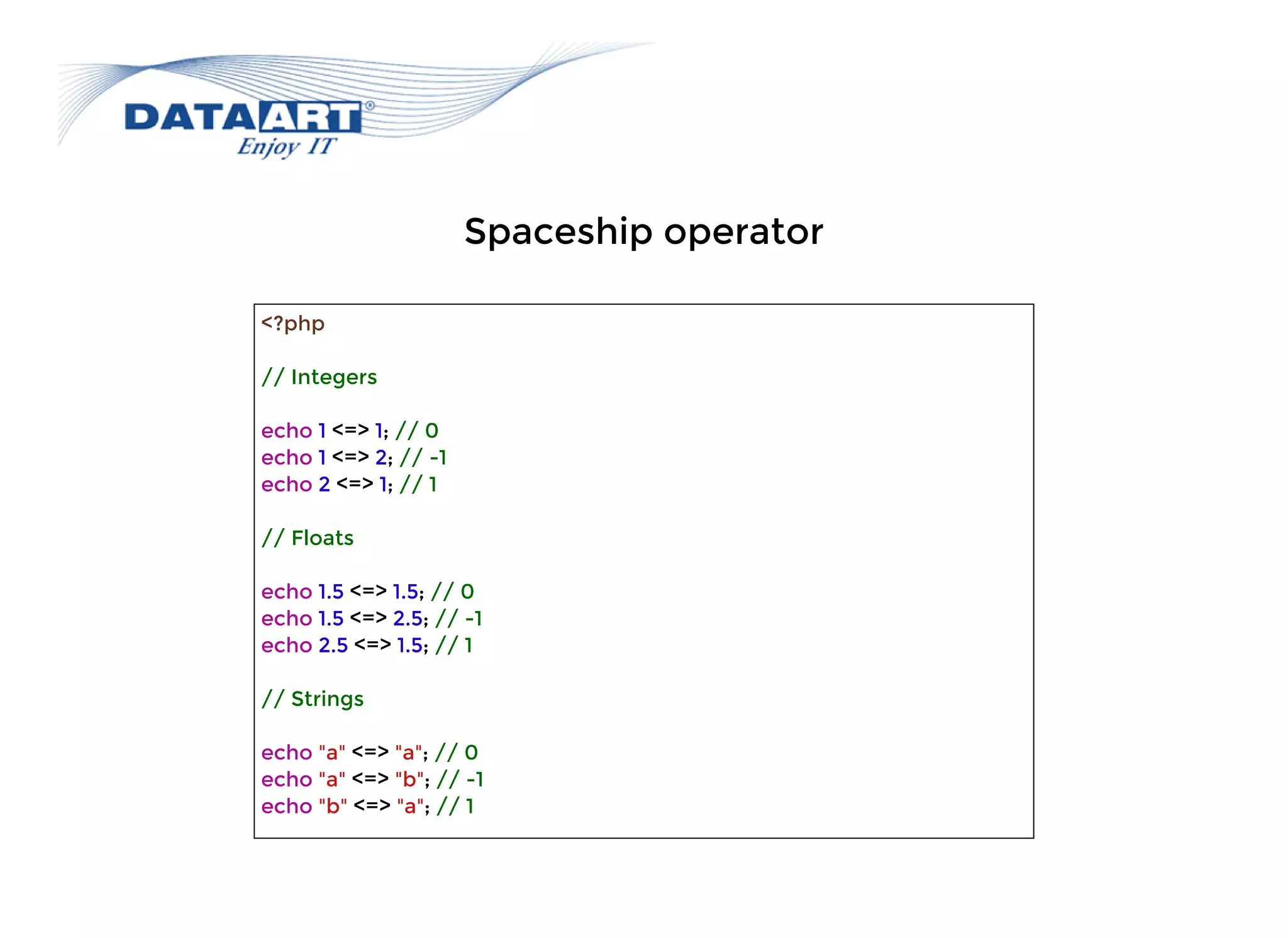 DATAART®
Enjoy IT

Spaceship operator

<?php

// Integers

echo 1 <=> 1; // 0
echo 1 <=> 2; // -1
echo 2 <=> 1; // 1

// Floats

echo 1.5 <=> 1.5; // 0
echo 1.5 <=> 2.5; // -1
echo 2.5 <=> 1.5; // 1

// Strings

echo "a" <=> "a"; // 0
echo "a" <=> "b"; // -1
echo "b" <=> "a"; // 1